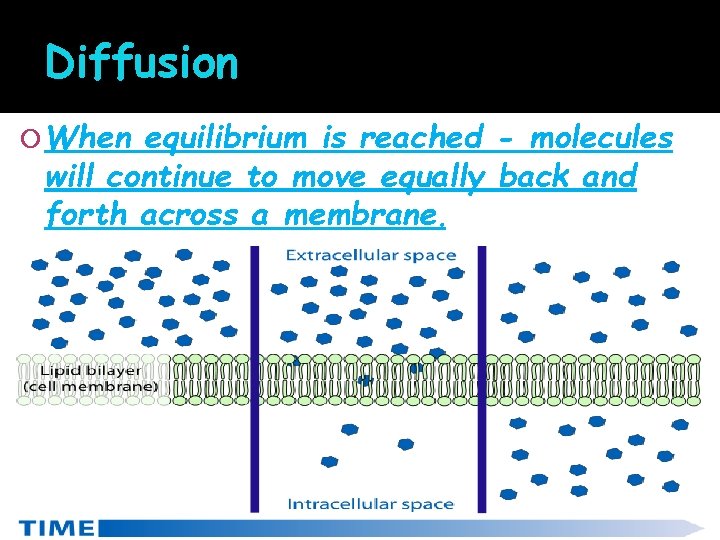 Diffusion

When equilibrium is reached - molecules will continue to move equally back and forth across a membrane.

Extracellular space

Lipid bilayer (cell membrane)

Intracellular space

TIME